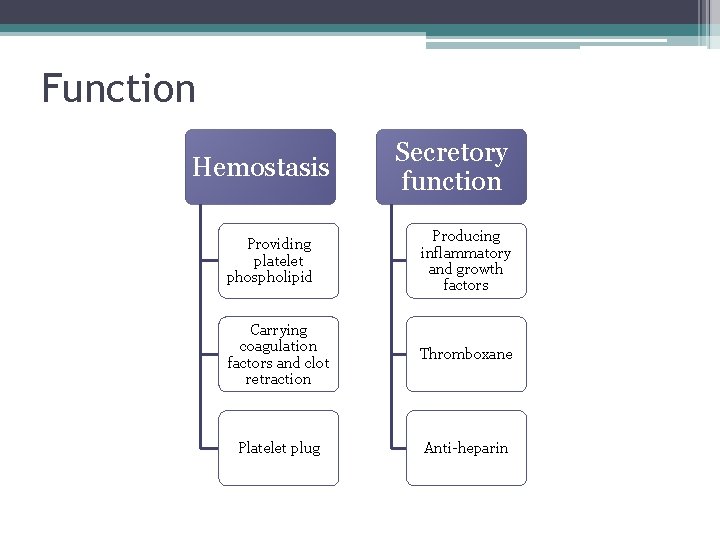 Function

Hemostasis

Providing platelet phospholipid

Carrying coagulation factors and clot retraction

Platelet plug

Secretory function

Producing inflammatory and growth factors

Thromboxane

Anti-heparin